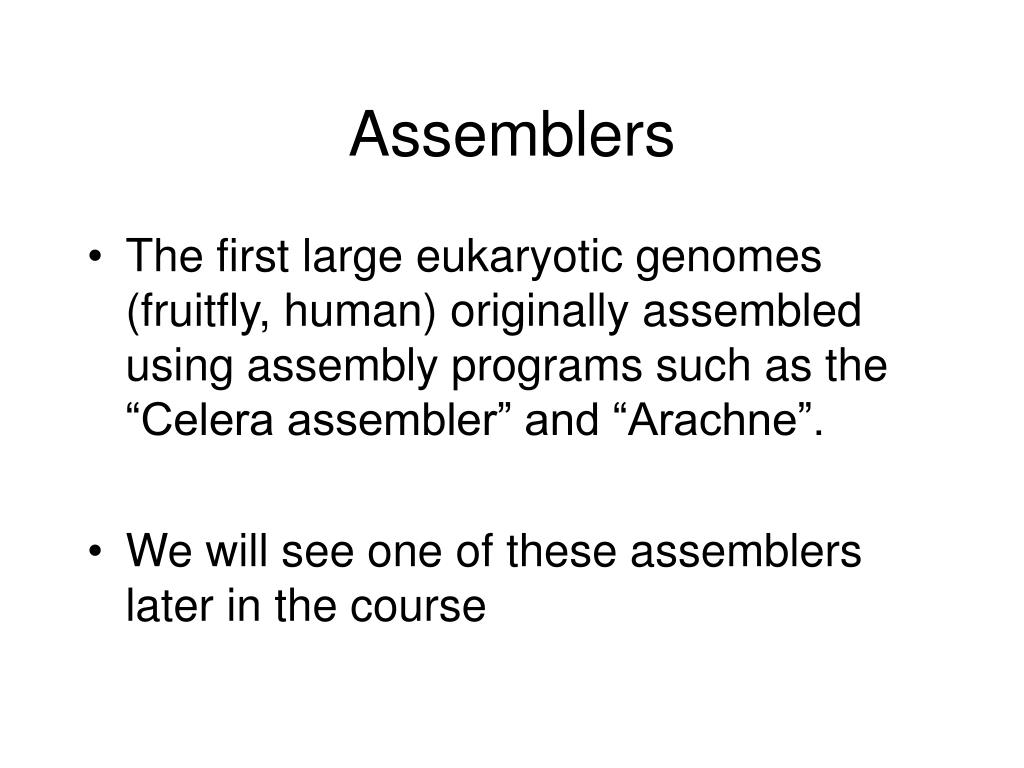 Assemblers

• The first large eukaryotic genomes (fruitfly, human) originally assembled using assembly programs such as the “Celera assembler” and “Arachne”.

• We will see one of these assemblers later in the course